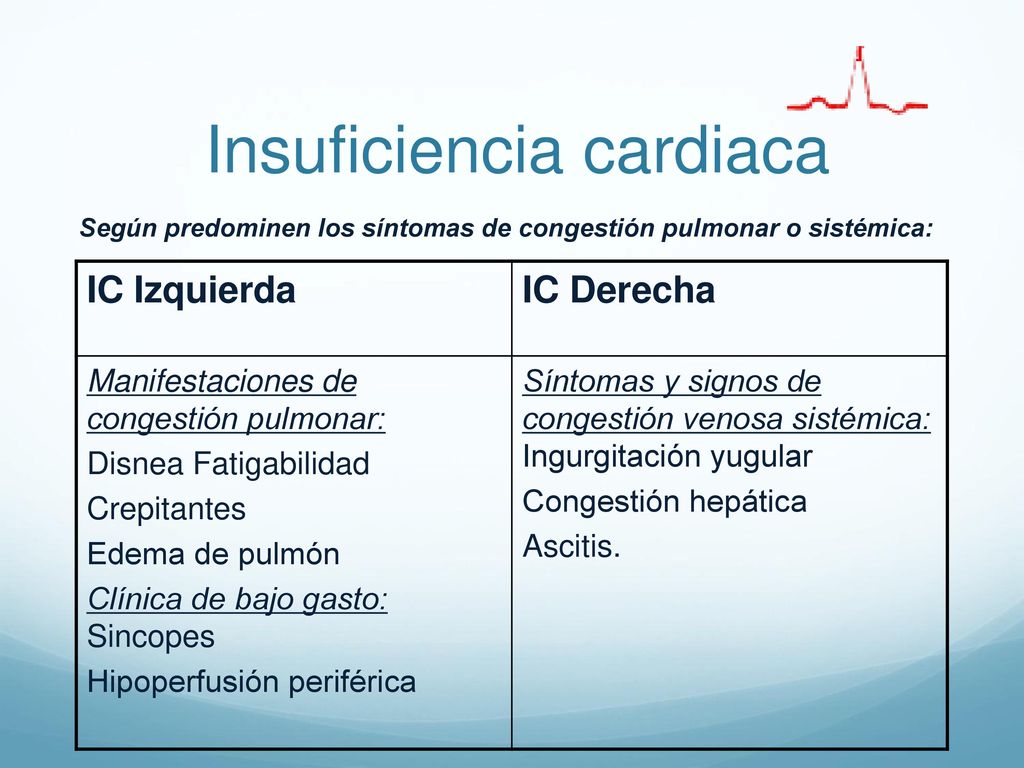 Insuficiencia cardiaca

Según predominen los síntomas de congestión pulmonar o sistémica:

| IC Izquierda | IC Derecha |
|---|---|
| Manifestaciones de congestión pulmonar: Disnea Fatigabilidad Crepitantes Edema de pulmón Clínica de bajo gasto: Sincopes Hipoperfusión periférica | Síntomas y signos de congestión venosa sistémica: Ingurgitación yugular Congestión hepática Ascitis. |